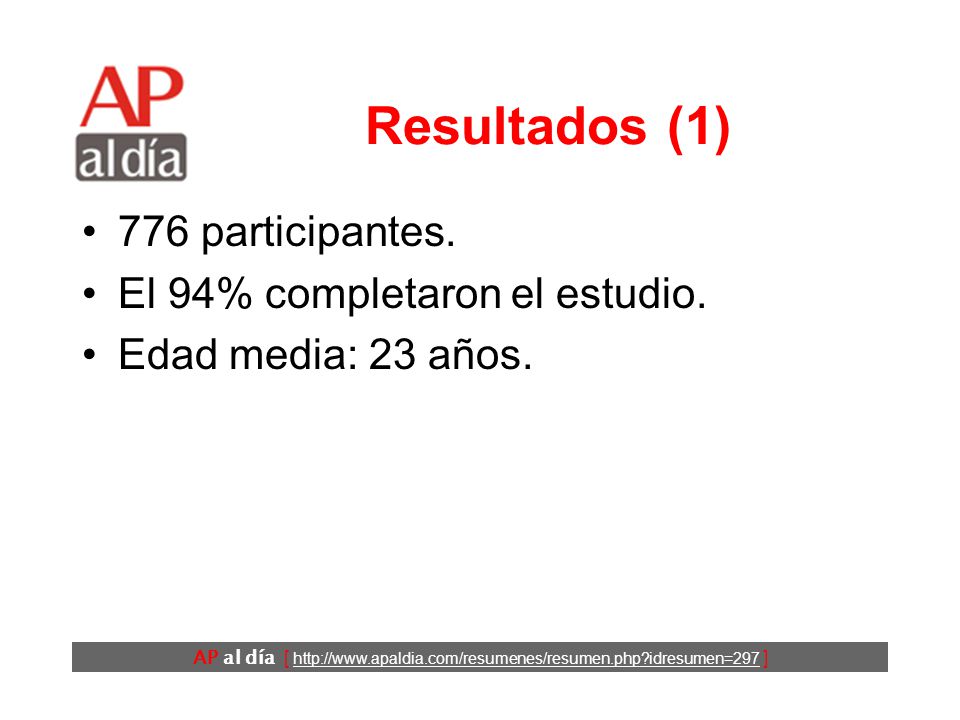 AP
al día

Resultados (1)

• 776 participantes.
• El 94% completaron el estudio.
• Edad media: 23 años.

AP al día [ http://www.apaldia.com/resumenes/resumen.php?idresumen=297 ]